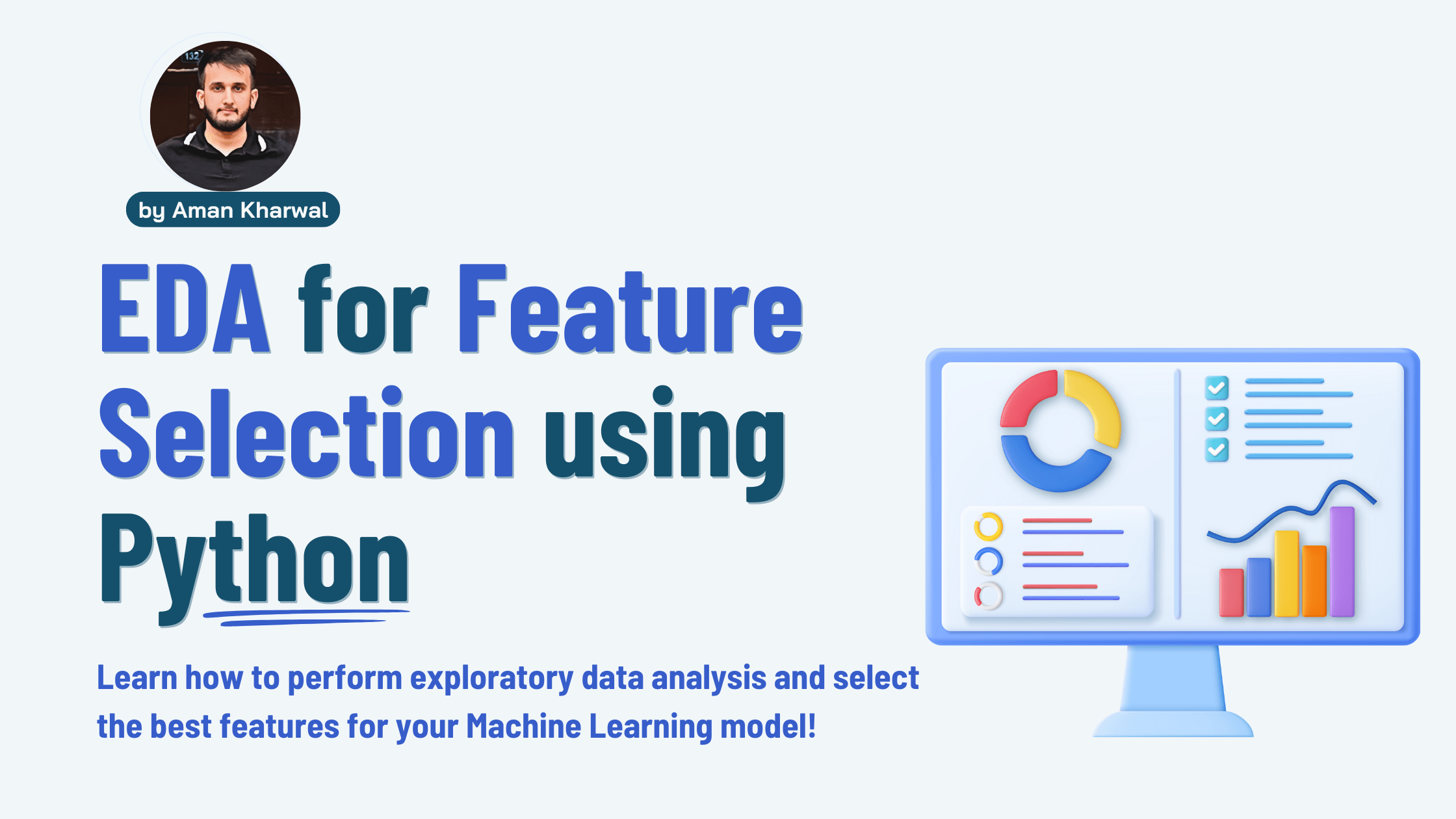 by Aman Kharwal

EDA for Feature Selection using Python

Learn how to perform exploratory data analysis and select the best features for your Machine Learning model!